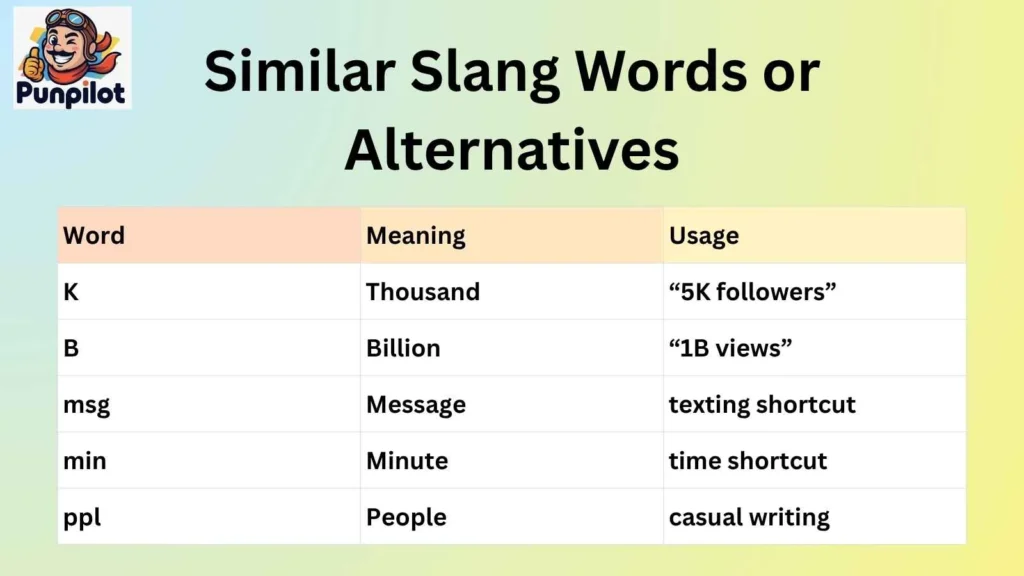 Punpilot

Similar Slang Words or Alternatives

| Word | Meaning | Usage |
|---|---|---|
| K | Thousand | “5K followers” |
| B | Billion | “1B views” |
| msg | Message | texting shortcut |
| min | Minute | time shortcut |
| ppl | People | casual writing |